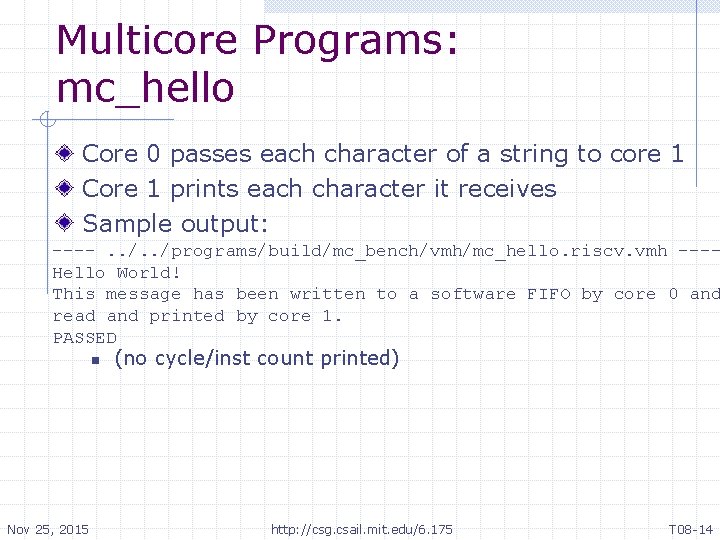 Multicore Programs: mc_hello

Core 0 passes each character of a string to core 1

Core 1 prints each character it receives

Sample output:

---- ../../programs/build/mc_bench/vmh/mc_hello.riscv.vmh ----
Hello World!
This message has been written to a software FIFO by core 0 and
read and printed by core 1.
PASSED

(no cycle/inst count printed)

Nov 25, 2015 http://csg.csail.mit.edu/6.175 T08-14